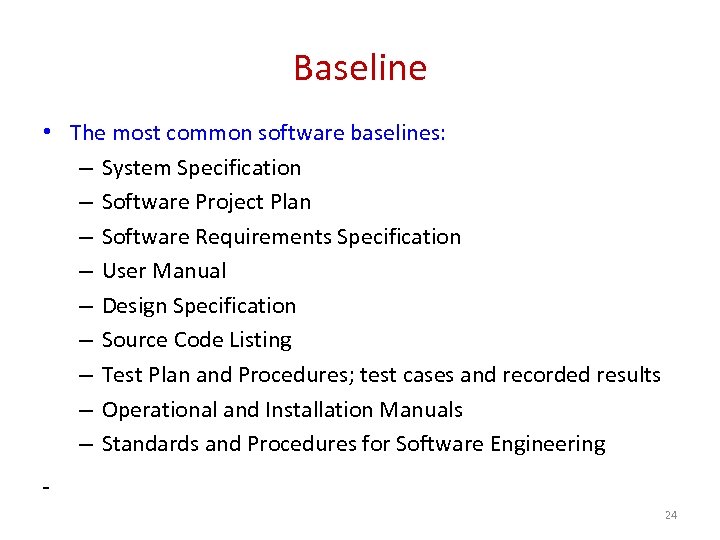 Baseline

• The most common software baselines:
– System Specification
– Software Project Plan
– Software Requirements Specification
– User Manual
– Design Specification
– Source Code Listing
– Test Plan and Procedures; test cases and recorded results
– Operational and Installation Manuals
– Standards and Procedures for Software Engineering

-

24